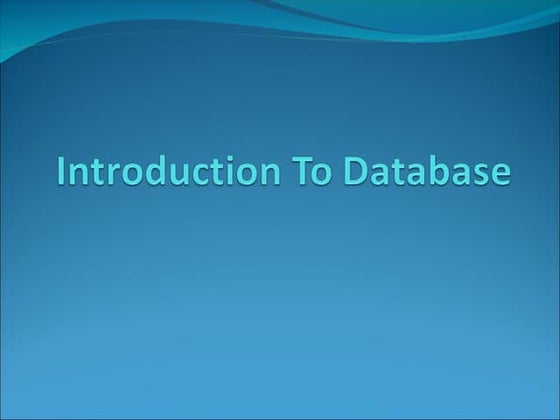 Introduction To Database